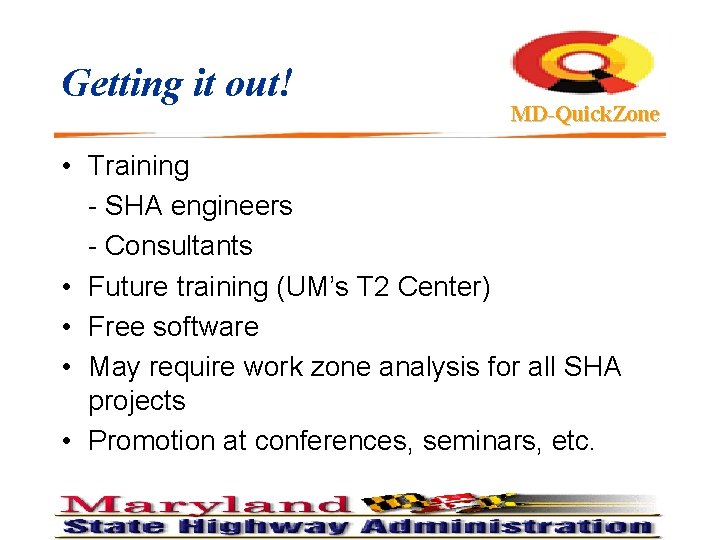 Getting it out!

MD-QuickZone

• Training
- SHA engineers
- Consultants
• Future training (UM's T2 Center)
• Free software
• May require work zone analysis for all SHA projects
• Promotion at conferences, seminars, etc.

Maryland
State Highway Administration